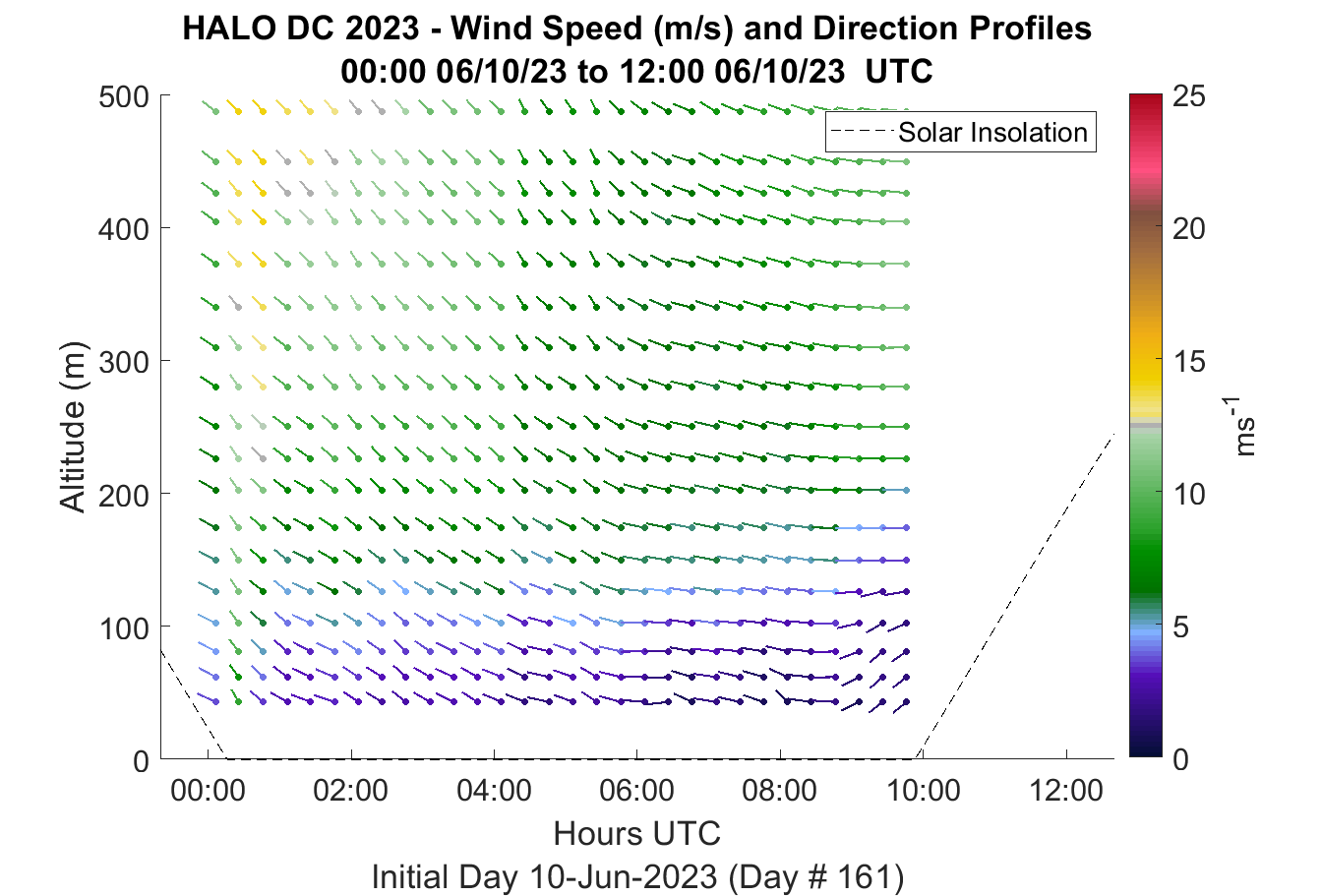 HALO DC 2023 - Wind Speed (m/s) and Direction Profiles
00:00 06/10/23 to 12:00 06/10/23 UTC

Solar Insolation

Altitude (m)

500
400
300
200
100
0

00:00
02:00
04:00
06:00
08:00
10:00
12:00

Hours UTC
Initial Day 10-Jun-2023 (Day # 161)

25
20
15
10
5
0

$ms^{-1}$